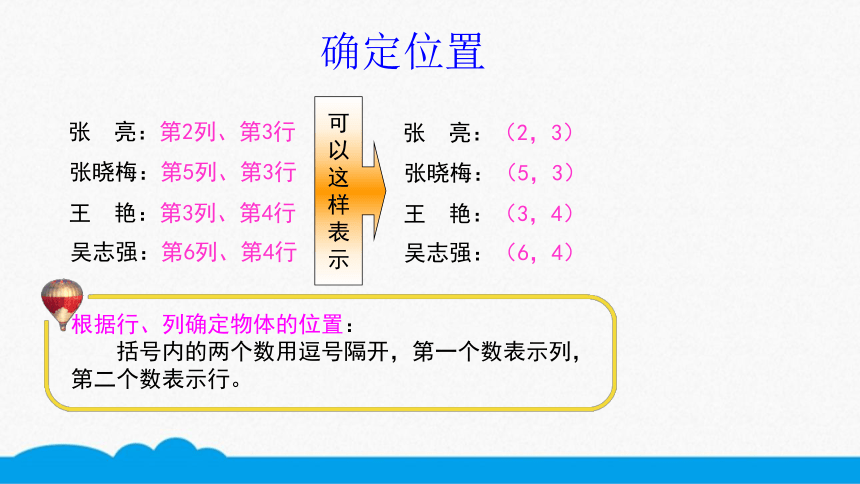 确定位置

张　亮：第2列、第3行
张晓梅：第5列、第3行
王　艳：第3列、第4行
吴志强：第6列、第4行

可以这样表示

张　亮：（2，3）
张晓梅：（5，3）
王　艳：（3，4）
吴志强：（6，4）

根据行、列确定物体的位置：
括号内的两个数用逗号隔开，第一个数表示列，第二个数表示行。